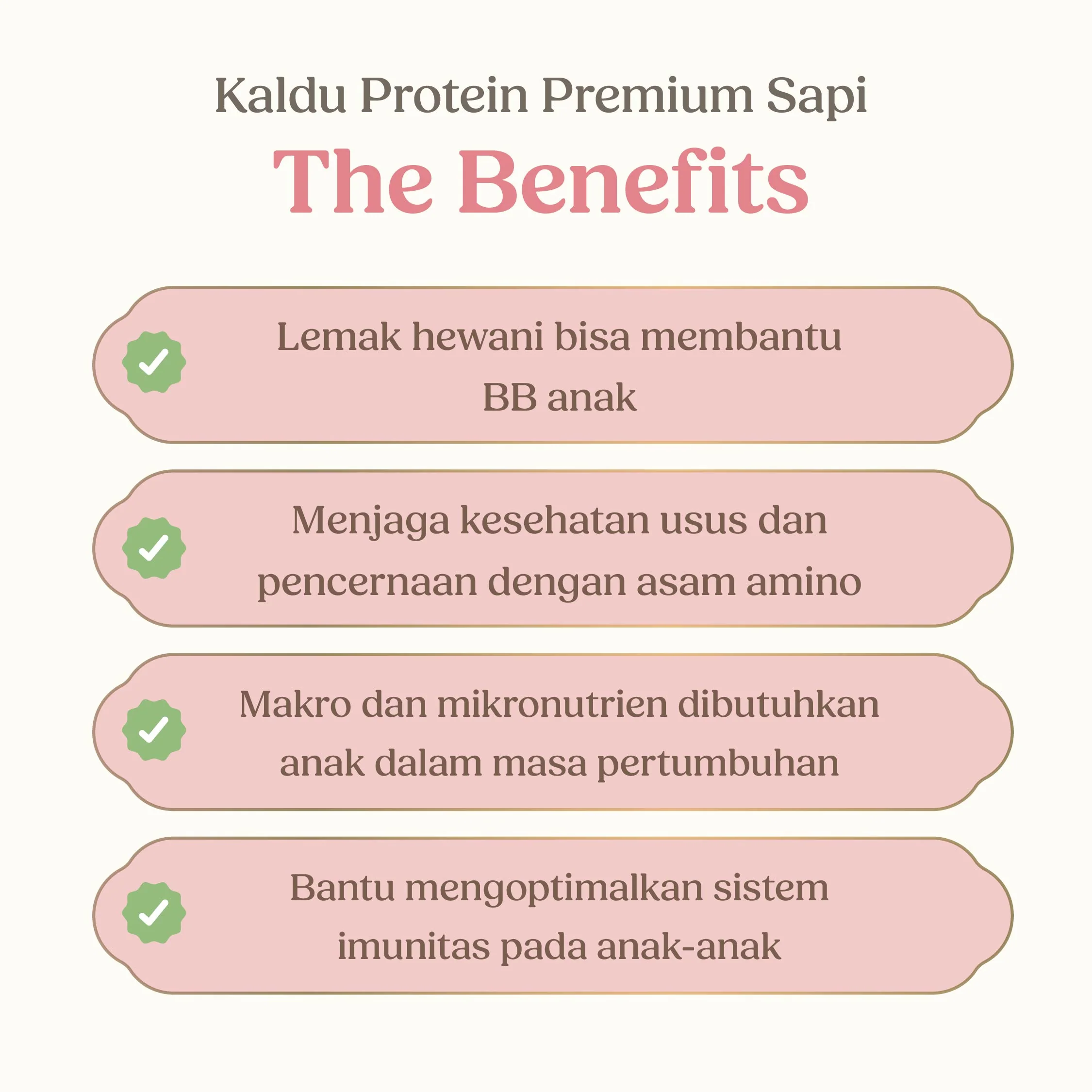 Kaldu Protein Premium Sapi

The Benefits

Lemak hewani bisa membantu BB anak

Menjaga kesehatan usus dan pencernaan dengan asam amino

Makro dan mikronutrien dibutuhkan anak dalam masa pertumbuhan

Bantu mengoptimalkan sistem imunitas pada anak-anak